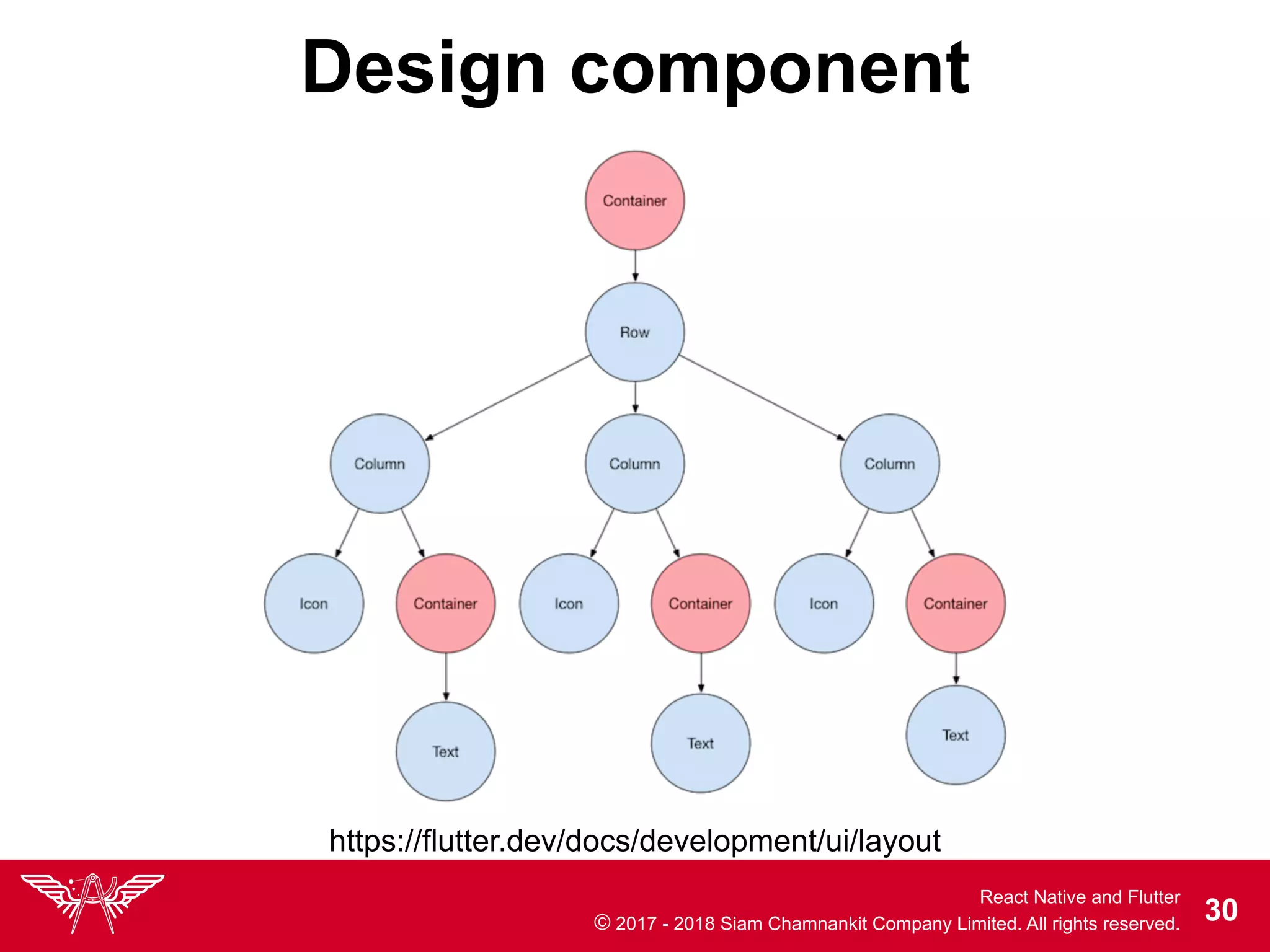 Design component

Container

Row

Column

Column

Column

Icon

Container

Icon

Container

Icon

Container

Text

Text

Text

https://flutter.dev/docs/development/ui/layout

React Native and Flutter
© 2017 - 2018 Siam Chamnankit Company Limited. All rights reserved.

30